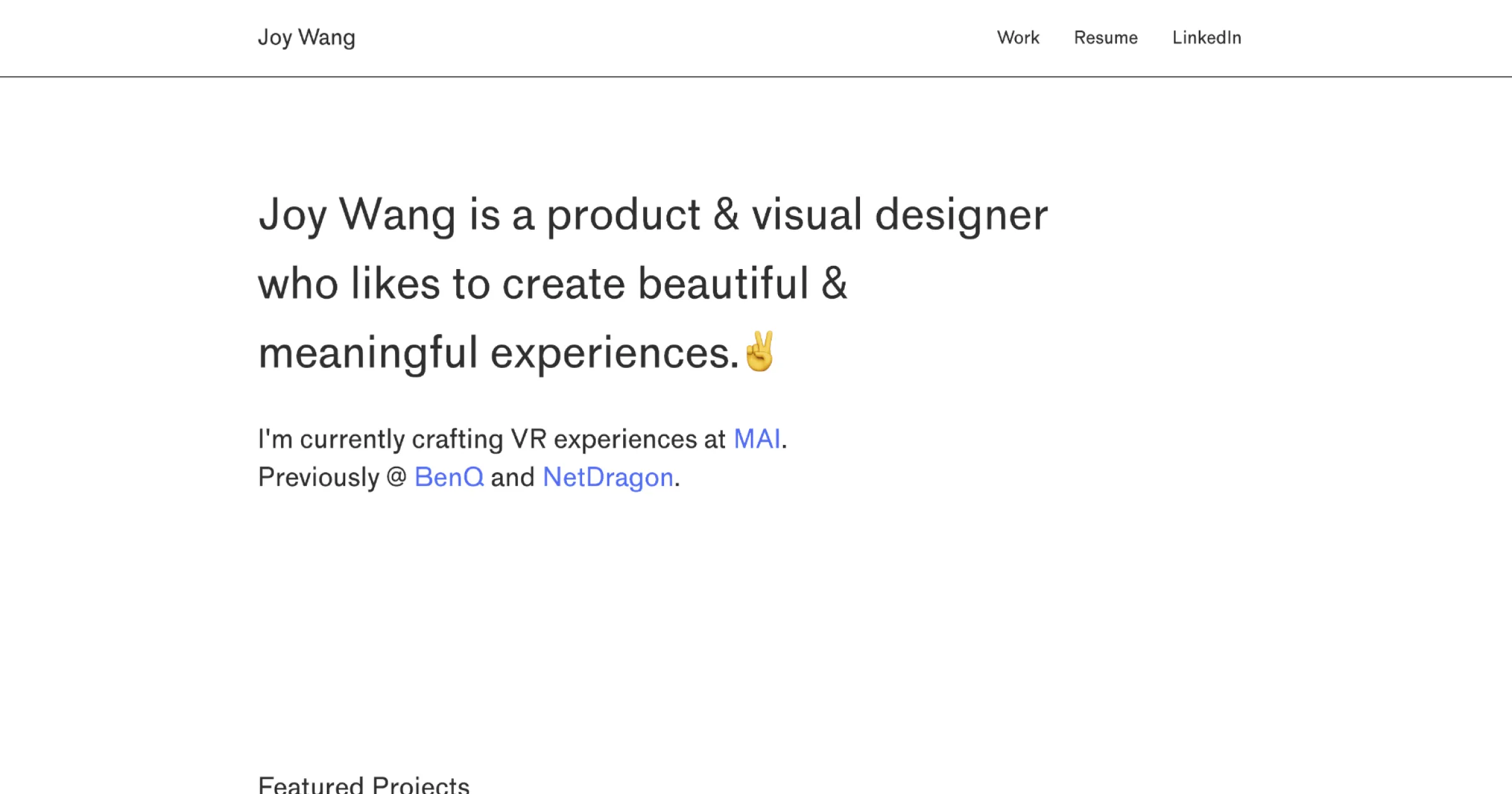 Joy Wang

Work Resume LinkedIn

Joy Wang is a product & visual designer who likes to create beautiful & meaningful experiences.✌️

I'm currently crafting VR experiences at MAI.
Previously @ BenQ and NetDragon.

Featured Projects